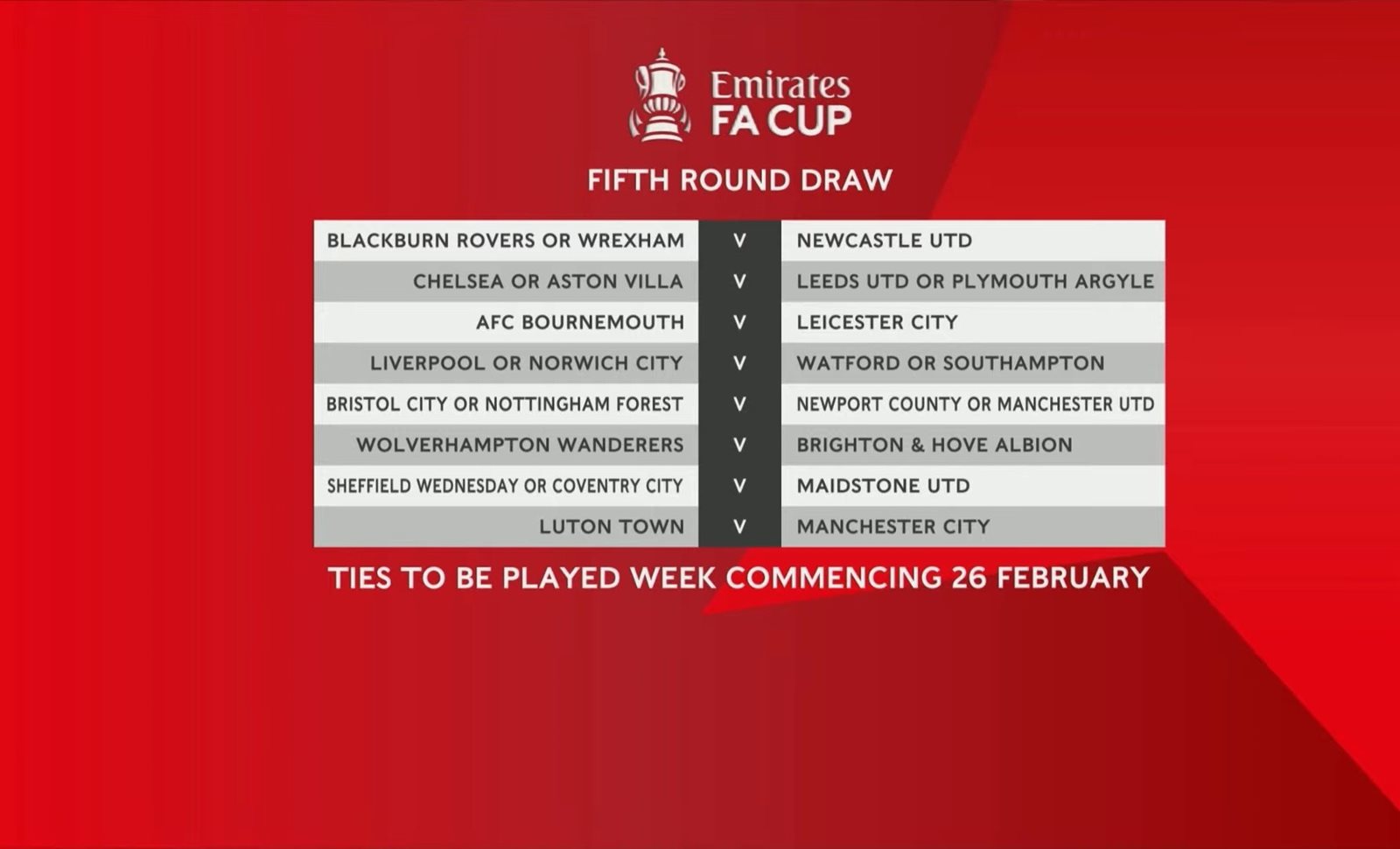 Emirates
FA CUP

FIFTH ROUND DRAW

| | | |
|---|---|---|
| BLACKBURN ROVERS OR WREXHAM | V | NEWCASTLE UTD |
| CHELSEA OR ASTON VILLA | V | LEEDS UTD OR PLYMOUTH ARGYLE |
| AFC BOURNEMOUTH | V | LEICESTER CITY |
| LIVERPOOL OR NORWICH CITY | V | WATFORD OR SOUTHAMPTON |
| BRISTOL CITY OR NOTTINGHAM FOREST | V | NEWPORT COUNTY OR MANCHESTER UTD |
| WOLVERHAMPTON WANDERERS | V | BRIGHTON & HOVE ALBION |
| SHEFFIELD WEDNESDAY OR COVENTRY CITY | V | MAIDSTONE UTD |
| LUTON TOWN | V | MANCHESTER CITY |

TIES TO BE PLAYED WEEK COMMENCING 26 FEBRUARY